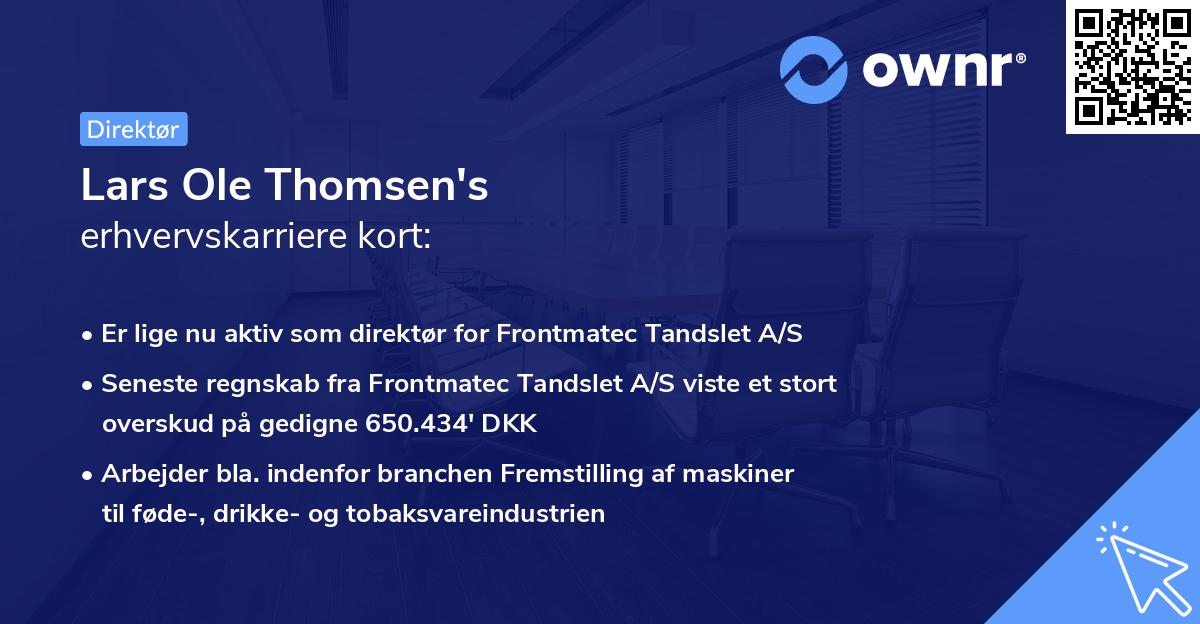 ownr®

Direktør

Lars Ole Thomsen's
erhvervskarriere kort:

• Er lige nu aktiv som direktør for Frontmatec Tandslet A/S

• Seneste regnskab fra Frontmatec Tandslet A/S viste et stort overskud på gedigne 650.434' DKK

• Arbejder bla. indenfor branchen Fremstilling af maskiner til føde-, drikke- og tobaksvareindustrien